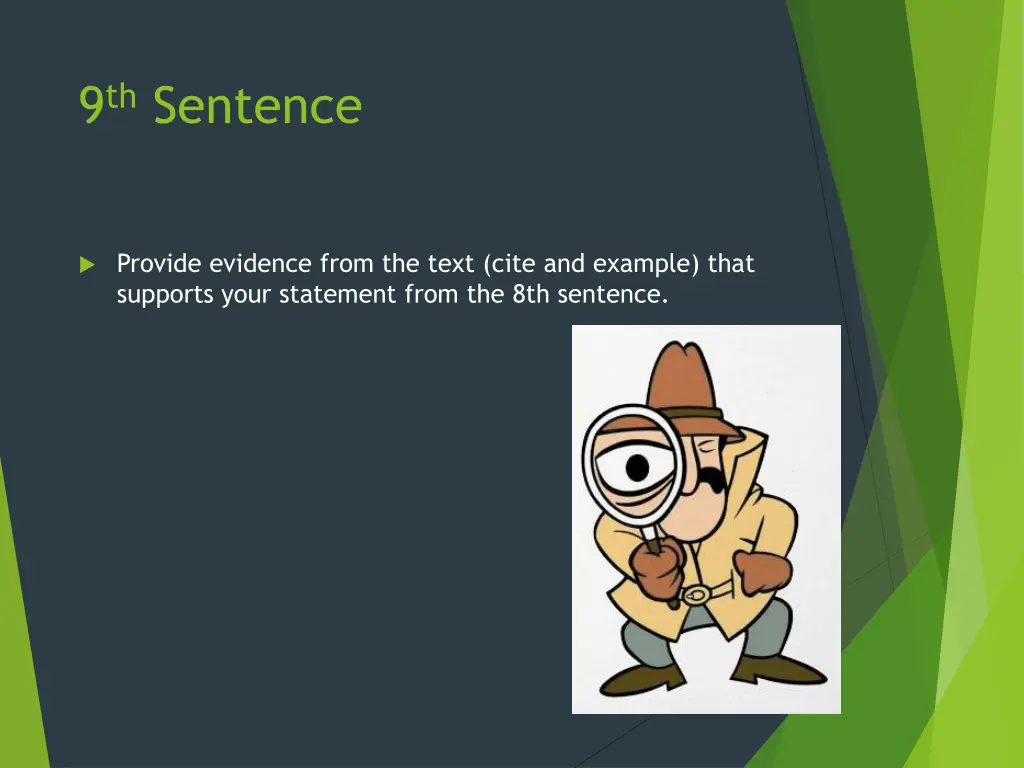 9th Sentence

Provide evidence from the text (cite and example) that supports your statement from the 8th sentence.